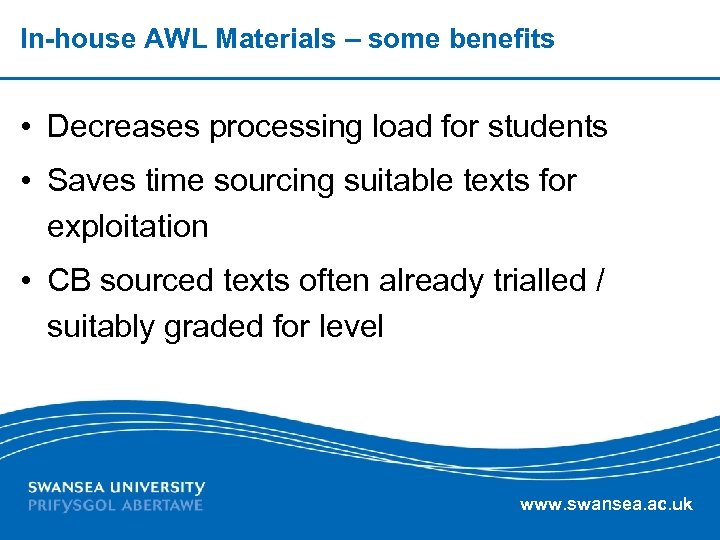 In-house AWL Materials – some benefits

• Decreases processing load for students
• Saves time sourcing suitable texts for exploitation
• CB sourced texts often already trialled / suitably graded for level

SWANSEA UNIVERSITY
PRIFYSGOL ABERTAWE

www.swansea.ac.uk